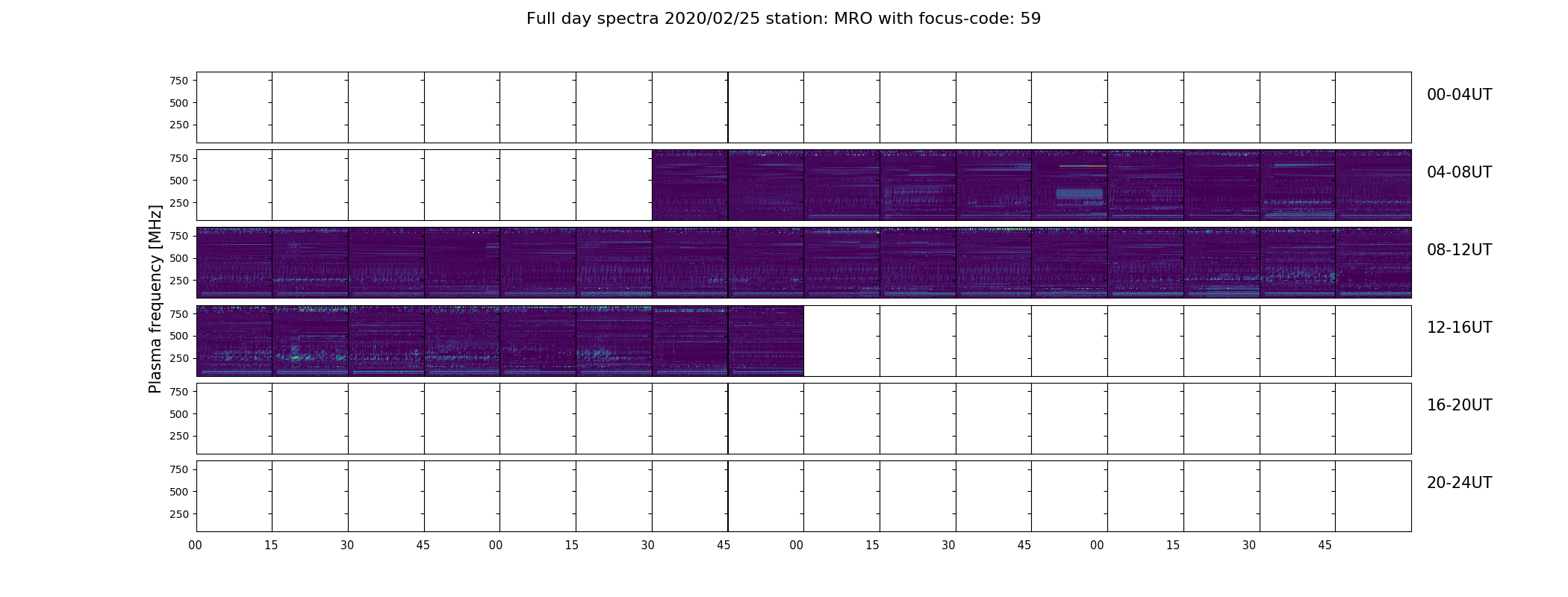 Full day spectra 2020/02/25 station: MRO with focus-code: 59

Plasma frequency [MHz]

750
500
250
00-04UT

750
500
250
04-08UT

750
500
250
08-12UT

750
500
250
12-16UT

750
500
250
16-20UT

750
500
250
20-24UT

00 15 30 45 00 15 30 45 00 15 30 45 00 15 30 45